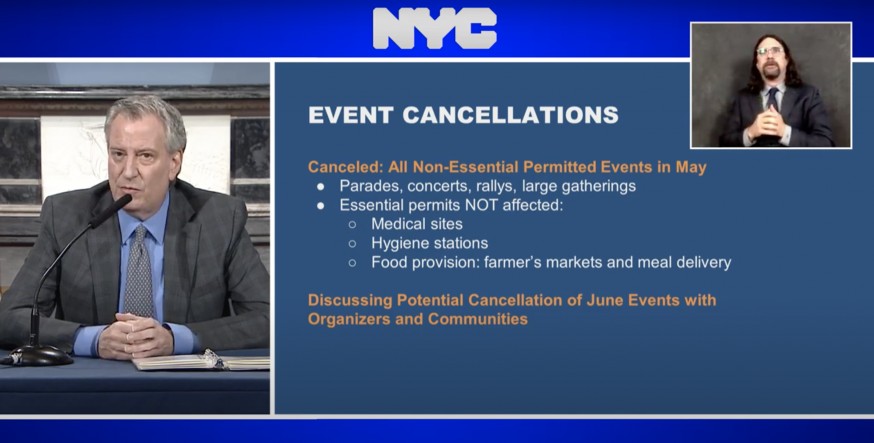 NYC

EVENT CANCELLATIONS

Canceled: All Non-Essential Permitted Events in May
- Parades, concerts, rallys, large gatherings
- Essential permits NOT affected:
  - Medical sites
  - Hygiene stations
  - Food provision: farmer's markets and meal delivery

Discussing Potential Cancellation of June Events with Organizers and Communities